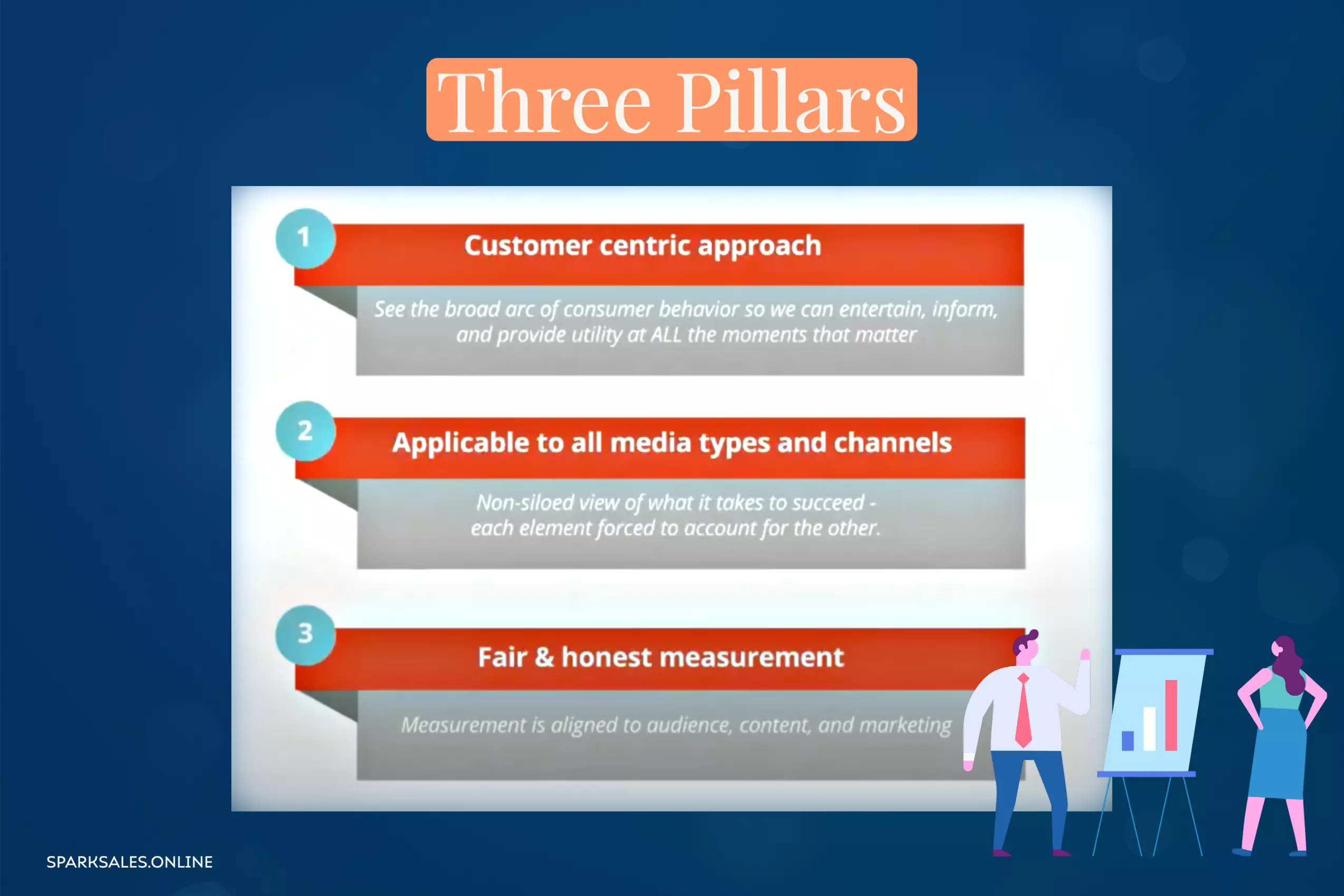 Three Pillars

1
Customer centric approach

See the broad arc of consumer behavior so we can entertain, inform, and provide utility at ALL the moments that matter

2
Applicable to all media types and channels

Non-siloed view of what it takes to succeed - each element forced to account for the other.

3
Fair & honest measurement

Measurement is aligned to audience, content, and marketing

SPARKSALES.ONLINE